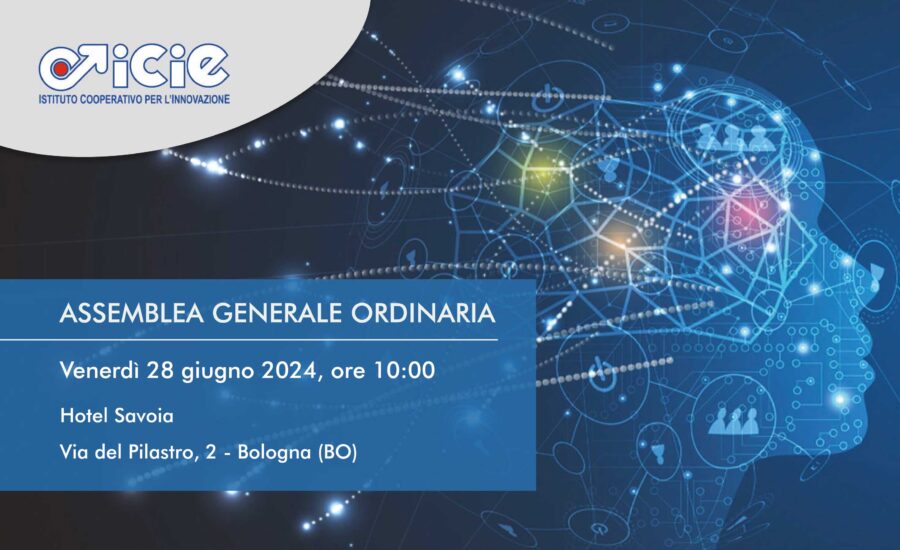 icie
ISTITUTO COOPERATIVO PER L'INNOVAZIONE

ASSEMBLEA GENERALE ORDINARIA

Venerdì 28 giugno 2024, ore 10:00

Hotel Savoia

Via del Pilastro, 2 - Bologna (BO)